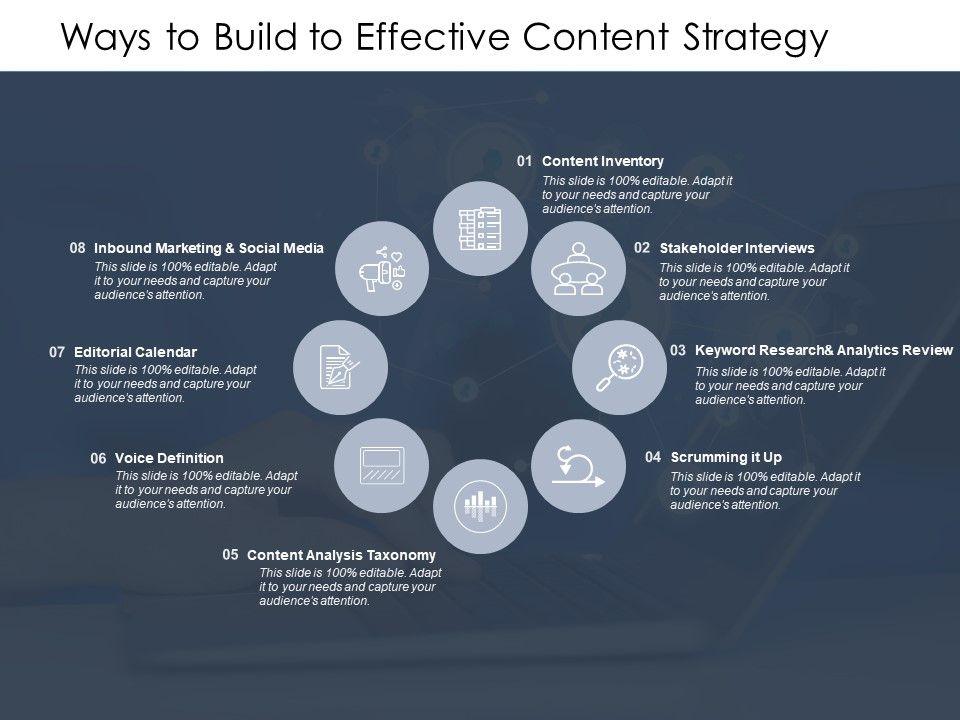 Ways to Build to Effective Content Strategy

01 Content Inventory
This slide is 100% editable. Adapt it to your needs and capture your audience's attention.

02 Stakeholder Interviews
This slide is 100% editable. Adapt it to your needs and capture your audience's attention.

03 Keyword Research& Analytics Review
This slide is 100% editable. Adapt it to your needs and capture your audience's attention.

04 Scrumming it Up
This slide is 100% editable. Adapt it to your needs and capture your audience's attention.

05 Content Analysis Taxonomy
This slide is 100% editable. Adapt it to your needs and capture your audience's attention.

06 Voice Definition
This slide is 100% editable. Adapt it to your needs and capture your audience's attention.

07 Editorial Calendar
This slide is 100% editable. Adapt it to your needs and capture your audience's attention.

08 Inbound Marketing & Social Media
This slide is 100% editable. Adapt it to your needs and capture your audience's attention.